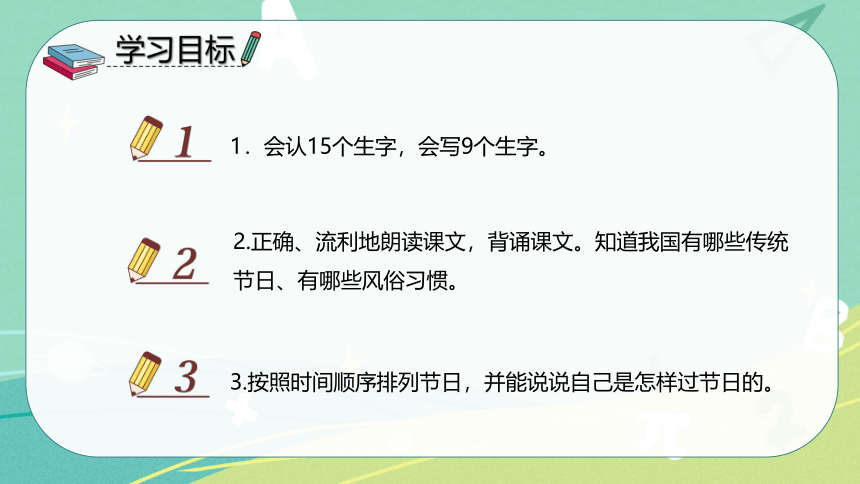 学习目标

1

1．会认15个生字，会写9个生字。

2

2.正确、流利地朗读课文，背诵课文。知道我国有哪些传统节日、有哪些风俗习惯。

3

3.按照时间顺序排列节日，并能说说自己是怎样过节日的。